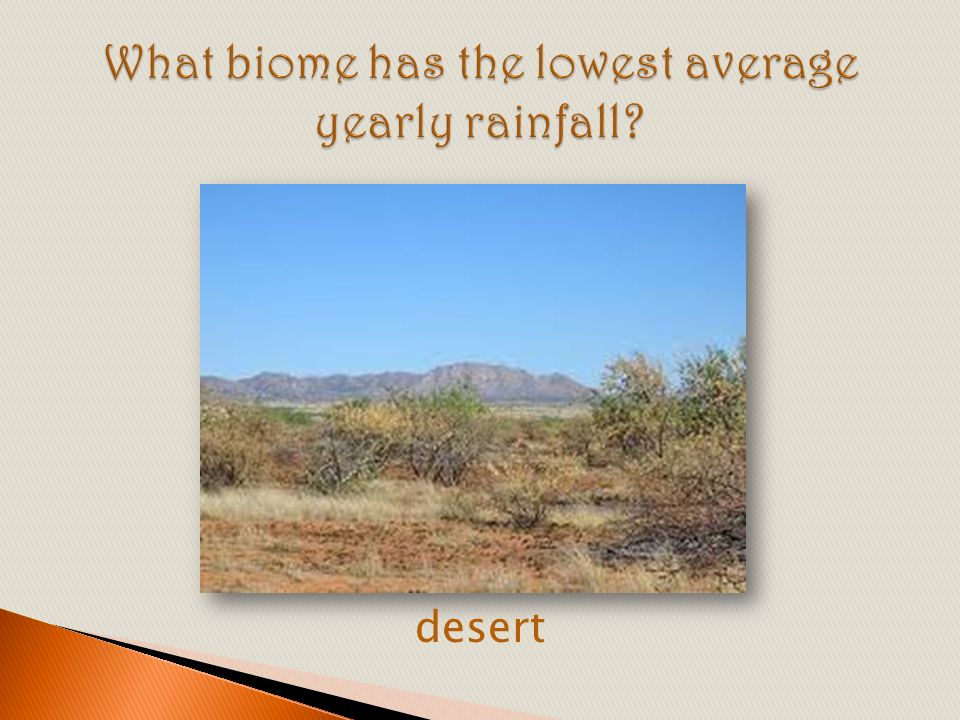 What biome has the lowest average yearly rainfall?

desert